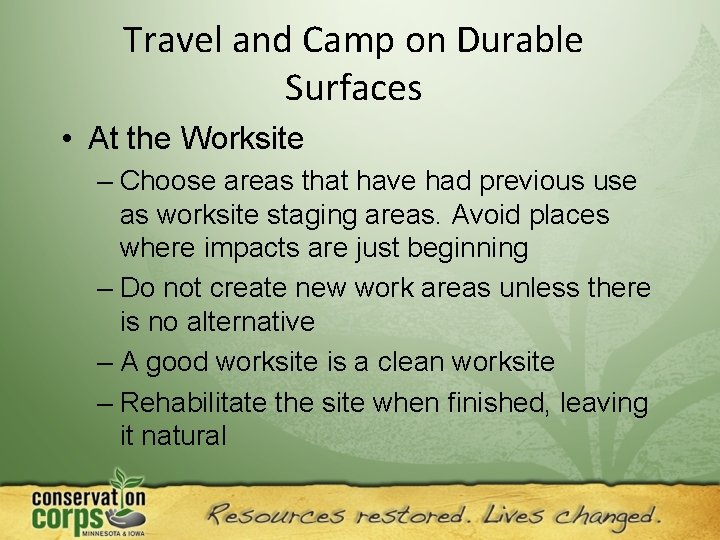 Travel and Camp on Durable Surfaces

• At the Worksite
– Choose areas that have had previous use as worksite staging areas. Avoid places where impacts are just beginning
– Do not create new work areas unless there is no alternative
– A good worksite is a clean worksite
– Rehabilitate the site when finished, leaving it natural

conservation corps MINNESOTA & IOWA

Resources restored. Lives changed.